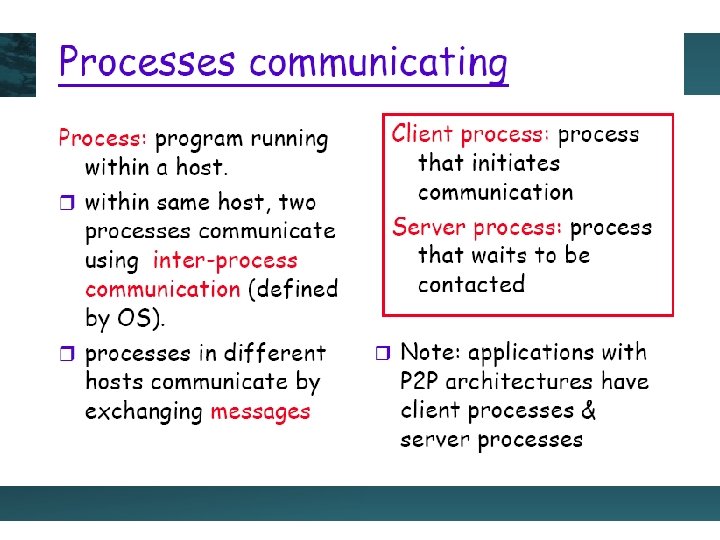 Processes communicating

Process: program running within a host.

❒ within same host, two processes communicate using inter-process communication (defined by OS).

❒ processes in different hosts communicate by exchanging messages

Client process: process that initiates communication

Server process: process that waits to be contacted

❒ Note: applications with P2P architectures have client processes & server processes